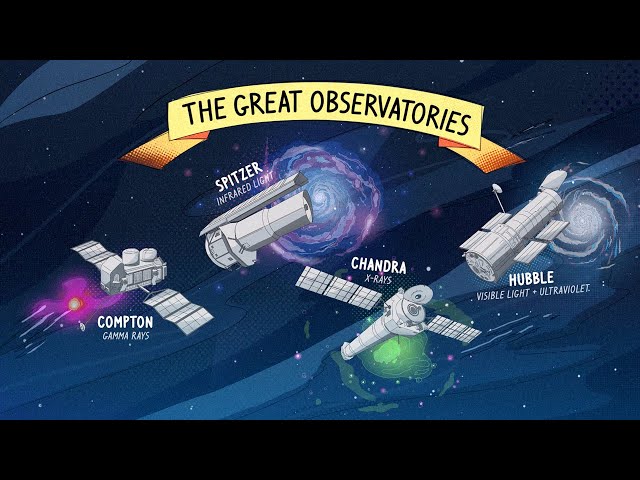 THE GREAT OBSERVATORIES

SPITZER
INFRARED LIGHT

COMPTON
GAMMA RAYS

CHANDRA
X-RAYS

HUBBLE
VISIBLE LIGHT + ULTRAVIOLET.